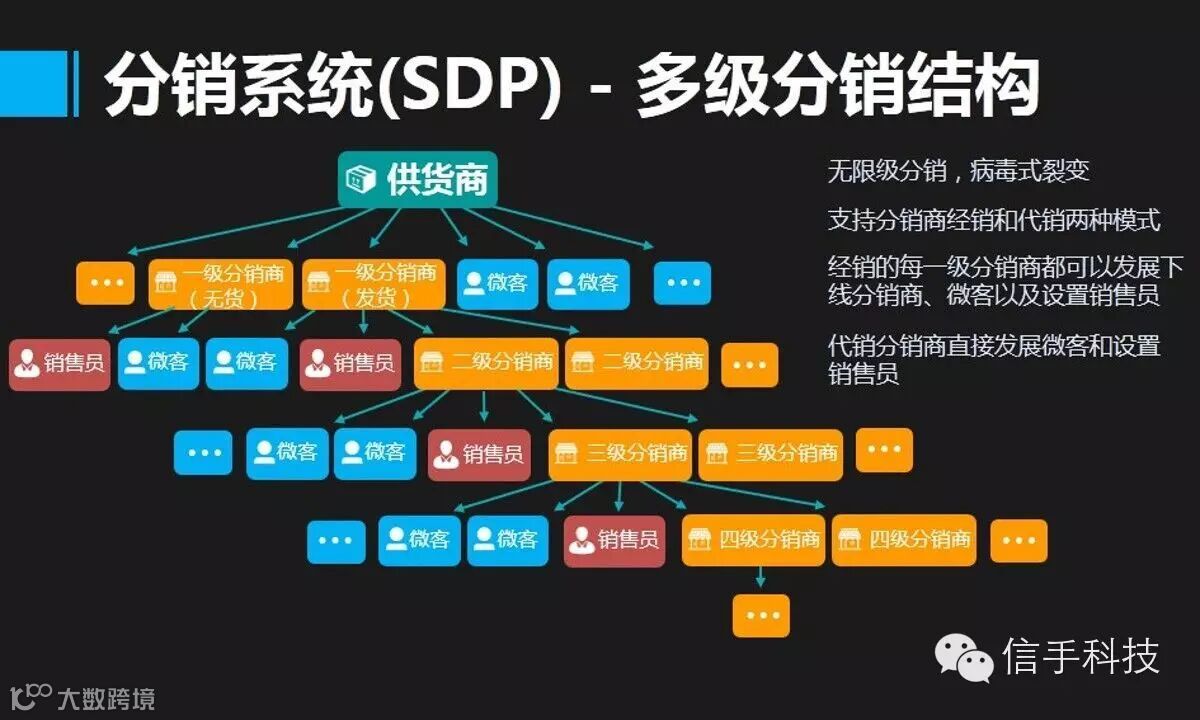 分销系统(SDP) - 多级分销结构

供货商

···
一级分销商（无货）
一级分销商（发货）
微客
微客
···

销售员
微客
微客
销售员
二级分销商
二级分销商
···

···
微客
微客
销售员
三级分销商
三级分销商
···

···
微客
微客
销售员
四级分销商
四级分销商
···

···

无限级分销，病毒式裂变

支持分销商经销和代销两种模式

经销的每一级分销商都可以发展下线分销商、微客以及设置销售员

代销分销商直接发展微客和设置销售员

信手科技

大数跨境